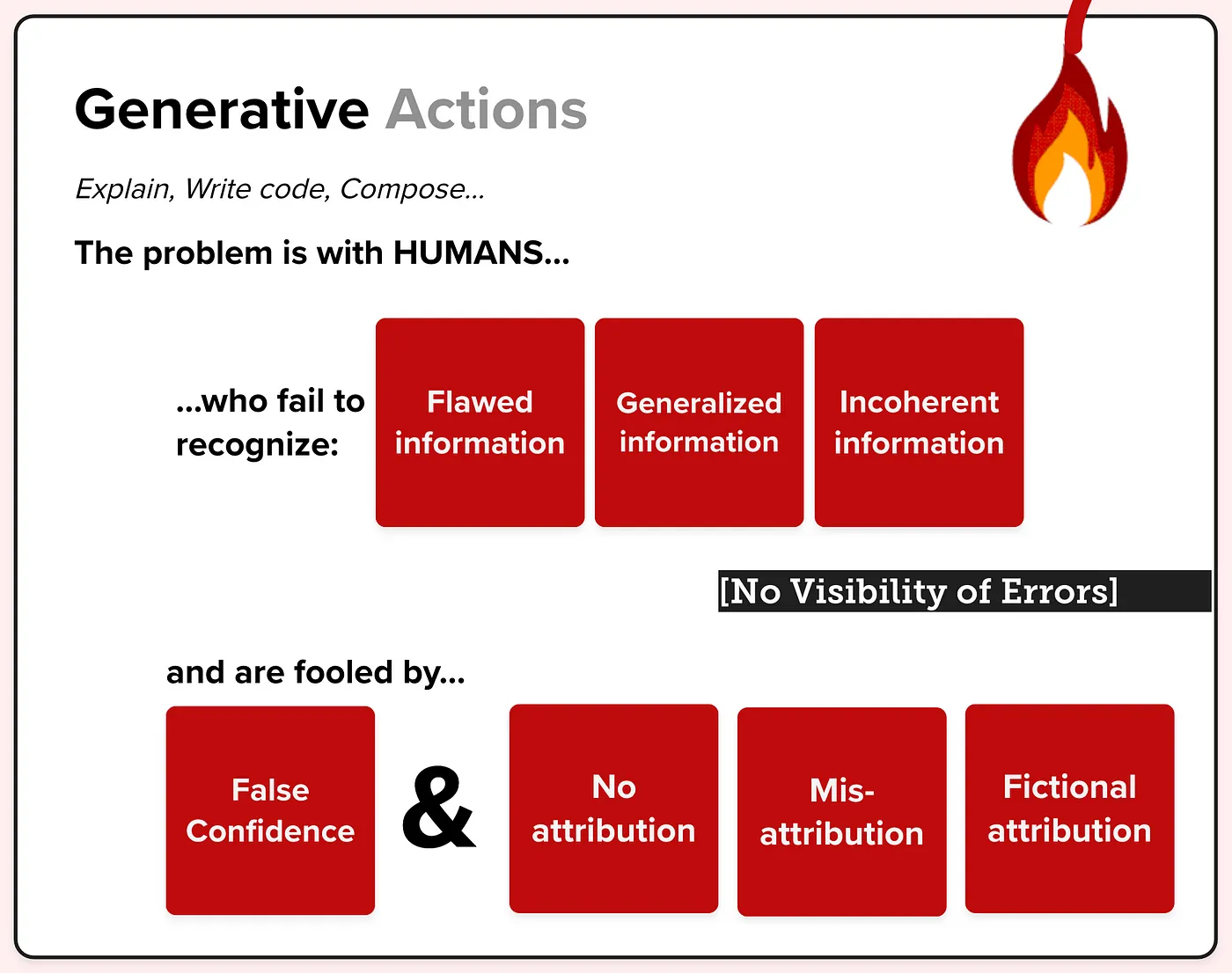 Generative Actions

Explain, Write code, Compose...

The problem is with HUMANS...

...who fail to recognize:

Flawed information

Generalized information

Incoherent information

[No Visibility of Errors]

and are fooled by...

False Confidence

&

No attribution

Mis-attribution

Fictional attribution